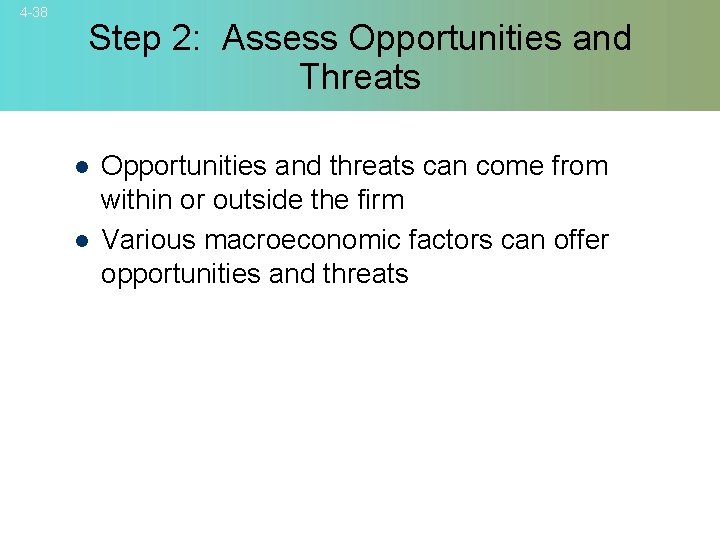 4-38

Step 2: Assess Opportunities and Threats

- Opportunities and threats can come from within or outside the firm
- Various macroeconomic factors can offer opportunities and threats